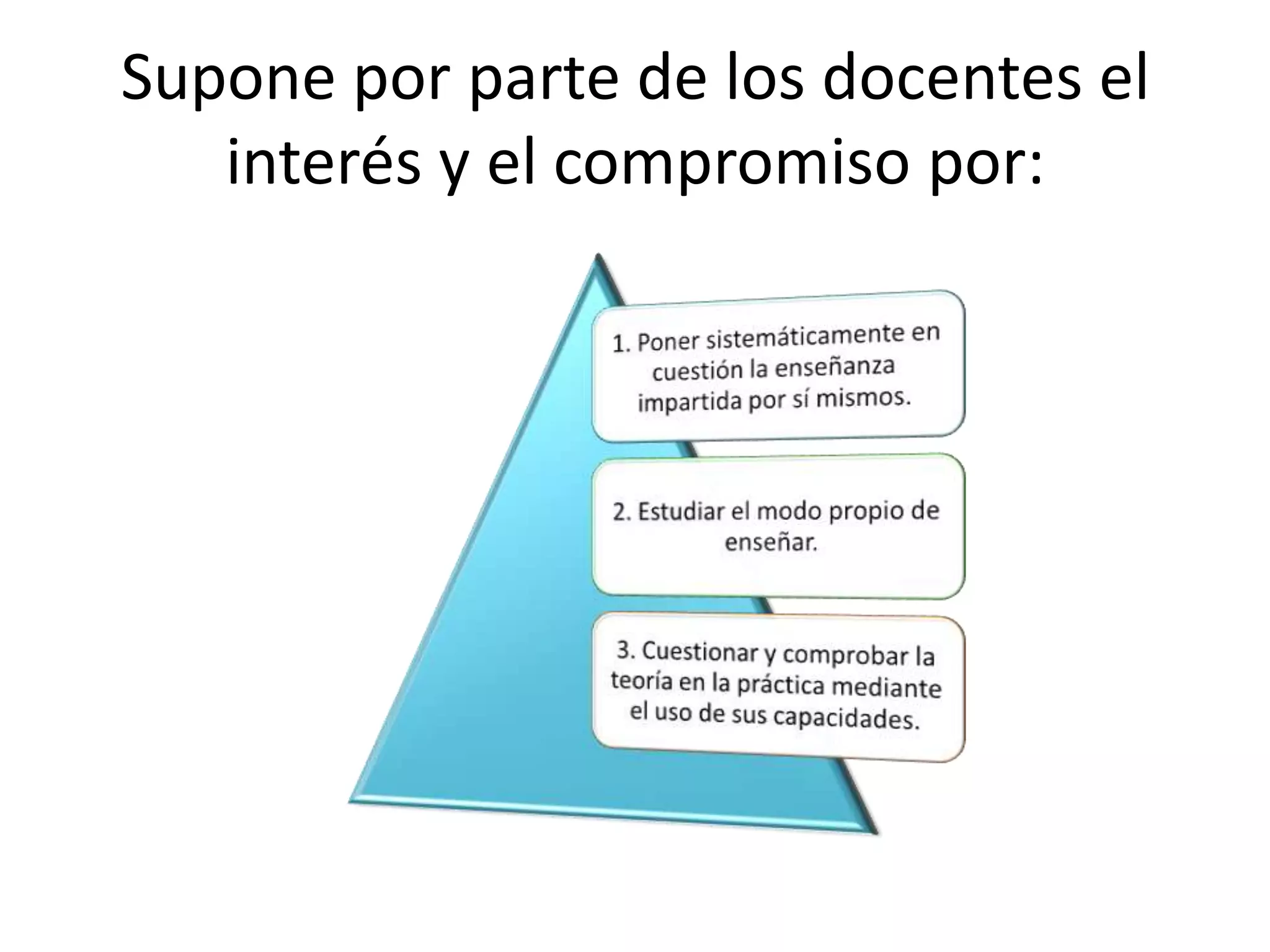 Supone por parte de los docentes el interés y el compromiso por:

1. Poner sistemáticamente en cuestión la enseñanza impartida por sí mismos.

2. Estudiar el modo propio de enseñar.

3. Cuestionar y comprobar la teoría en la práctica mediante el uso de sus capacidades.